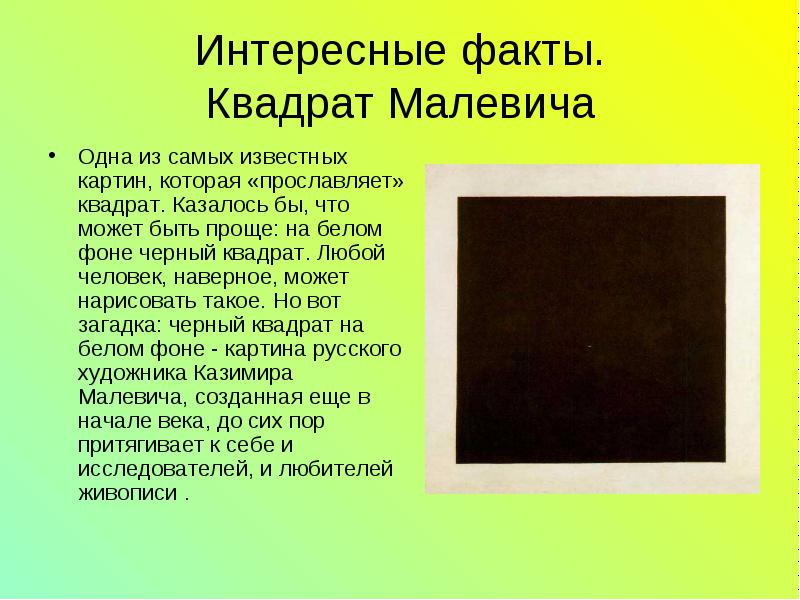 Интересные факты. Квадрат Малевича

• Одна из самых известных картин, которая «прославляет» квадрат. Казалось бы, что может быть проще: на белом фоне черный квадрат. Любой человек, наверное, может нарисовать такое. Но вот загадка: черный квадрат на белом фоне - картина русского художника Казимира Малевича, созданная еще в начале века, до сих пор притягивает к себе и исследователей, и любителей живописи .